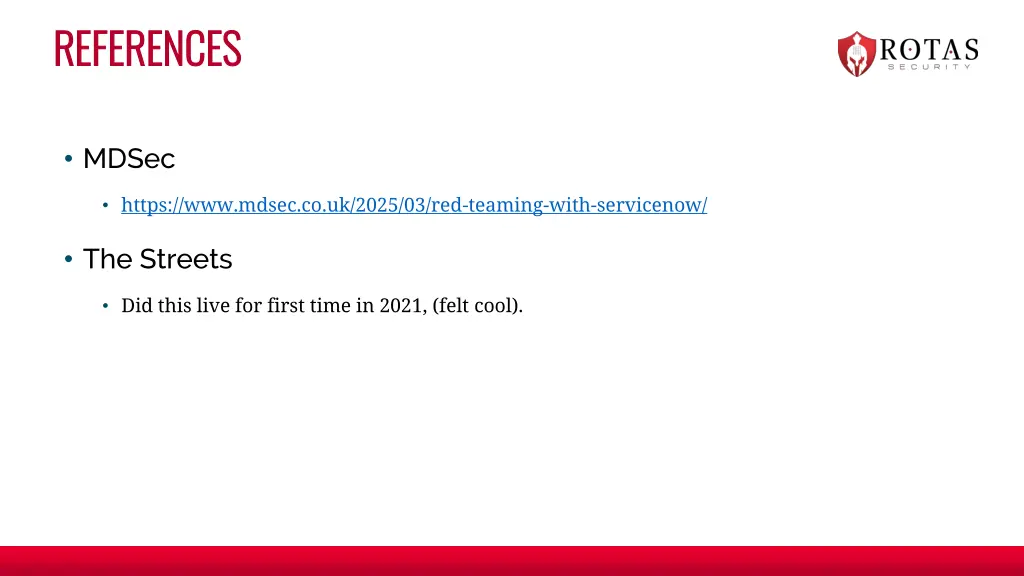 REFERENCES

ROTAS
SECURITY

• MDSec

• https://www.mdsec.co.uk/2025/03/red-teaming-with-servicenow/

• The Streets

• Did this live for first time in 2021, (felt cool).